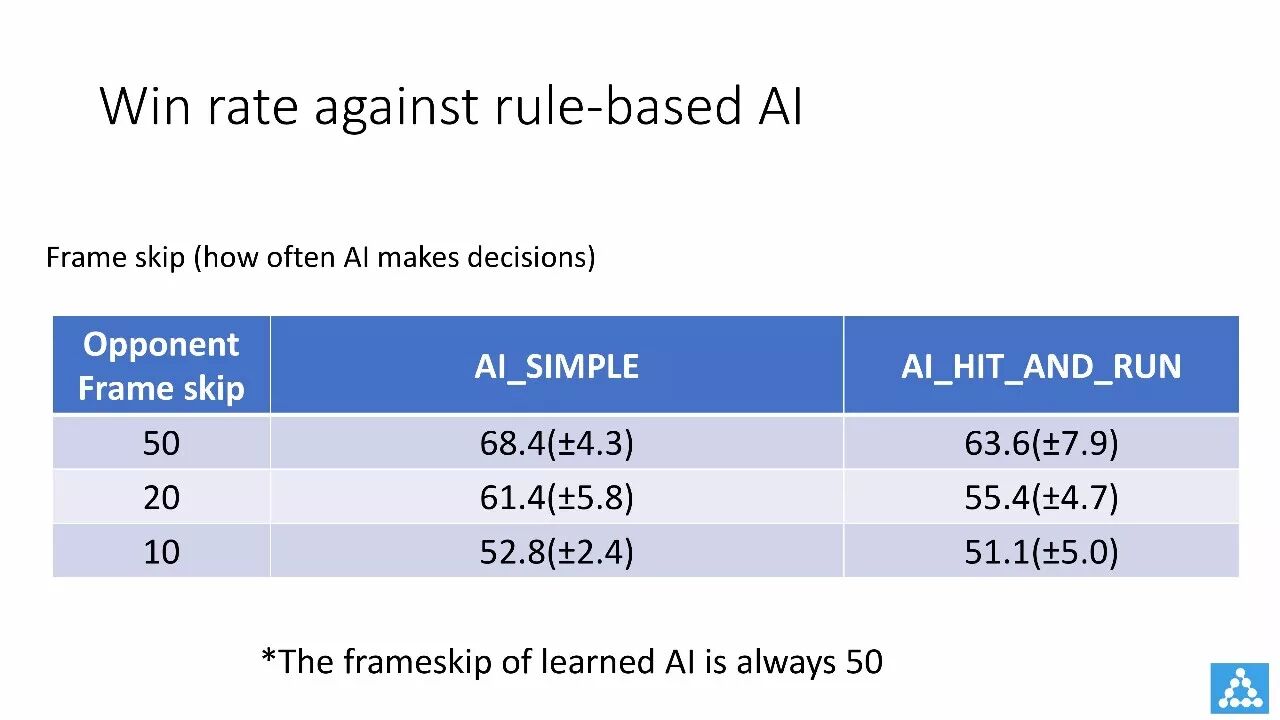 Win rate against rule-based AI

Frame skip (how often AI makes decisions)

| Opponent Frame skip | AI_SIMPLE | AI_HIT_AND_RUN |
|---|---|---|
| 50 | 68.4(±4.3) | 63.6(±7.9) |
| 20 | 61.4(±5.8) | 55.4(±4.7) |
| 10 | 52.8(±2.4) | 51.1(±5.0) |

*The frameskip of learned AI is always 50